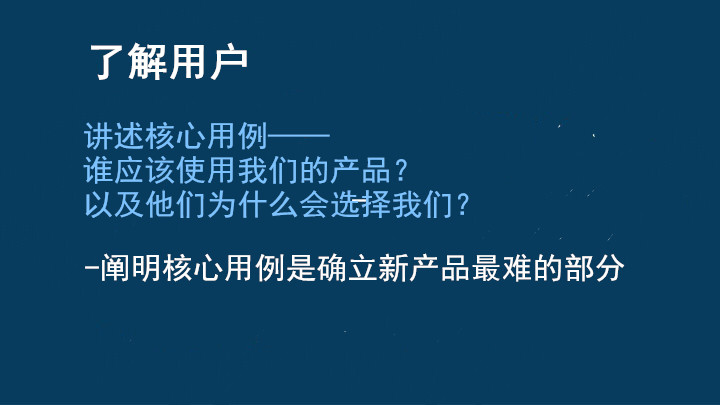 了解用户

讲述核心用例——
谁应该使用我们的产品？
以及他们为什么会选择我们？

-阐明核心用例是确立新产品最难的部分